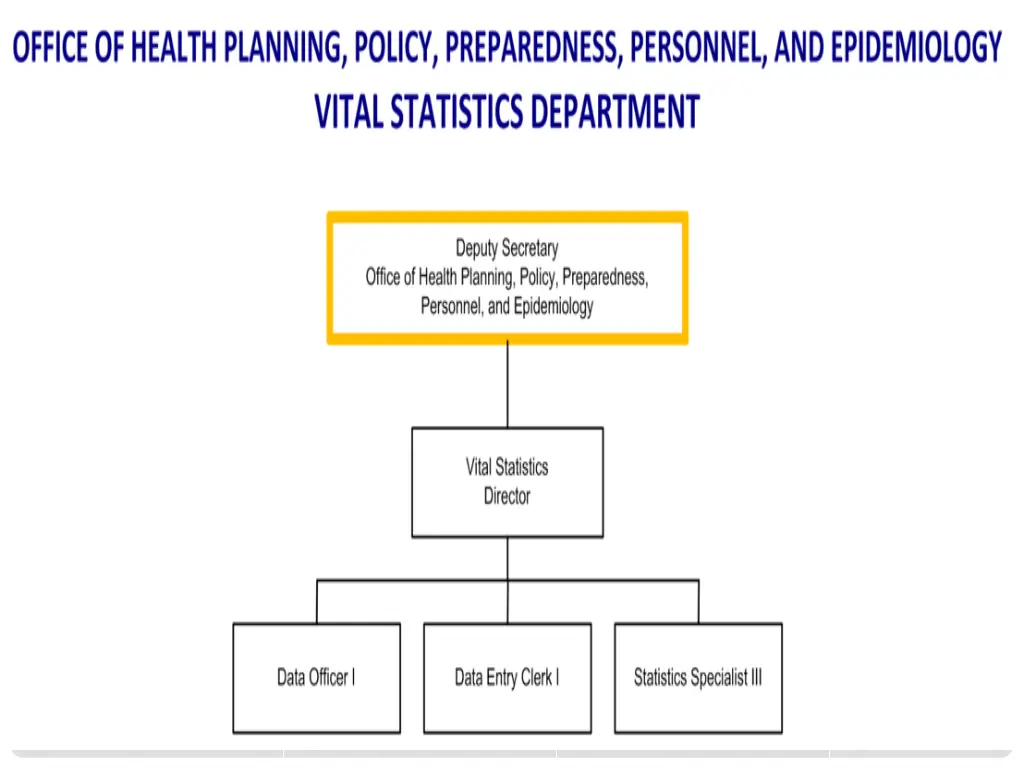 OFFICE OF HEALTH PLANNING, POLICY, PREPAREDNESS, PERSONNEL, AND EPIDEMIOLOGY
VITAL STATISTICS DEPARTMENT

Deputy Secretary
Office of Health Planning, Policy, Preparedness, Personnel, and Epidemiology

Vital Statistics Director

Data Officer I

Data Entry Clerk I

Statistics Specialist III